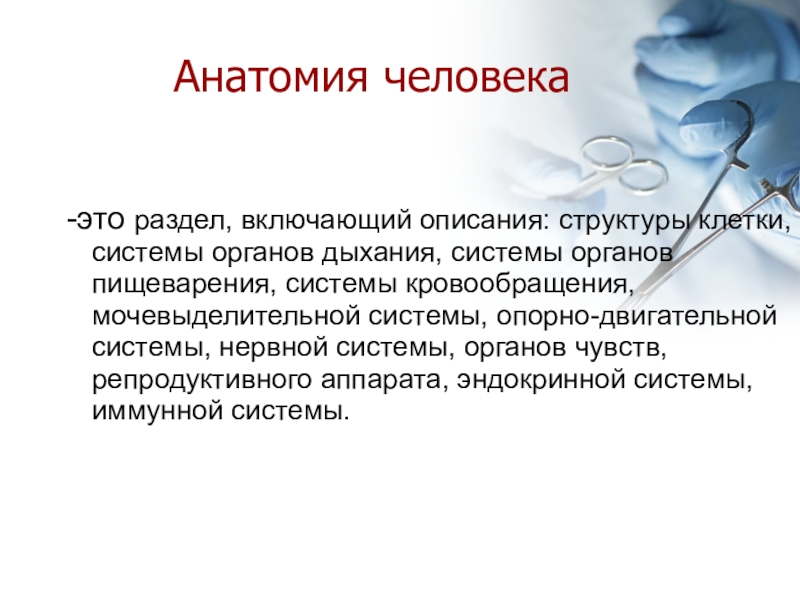 Анатомия человека

-это раздел, включающий описания: структуры клетки, системы органов дыхания, системы органов пищеварения, системы кровообращения, мочевыделительной системы, опорно-двигательной системы, нервной системы, органов чувств, репродуктивного аппарата, эндокринной системы, иммунной системы.